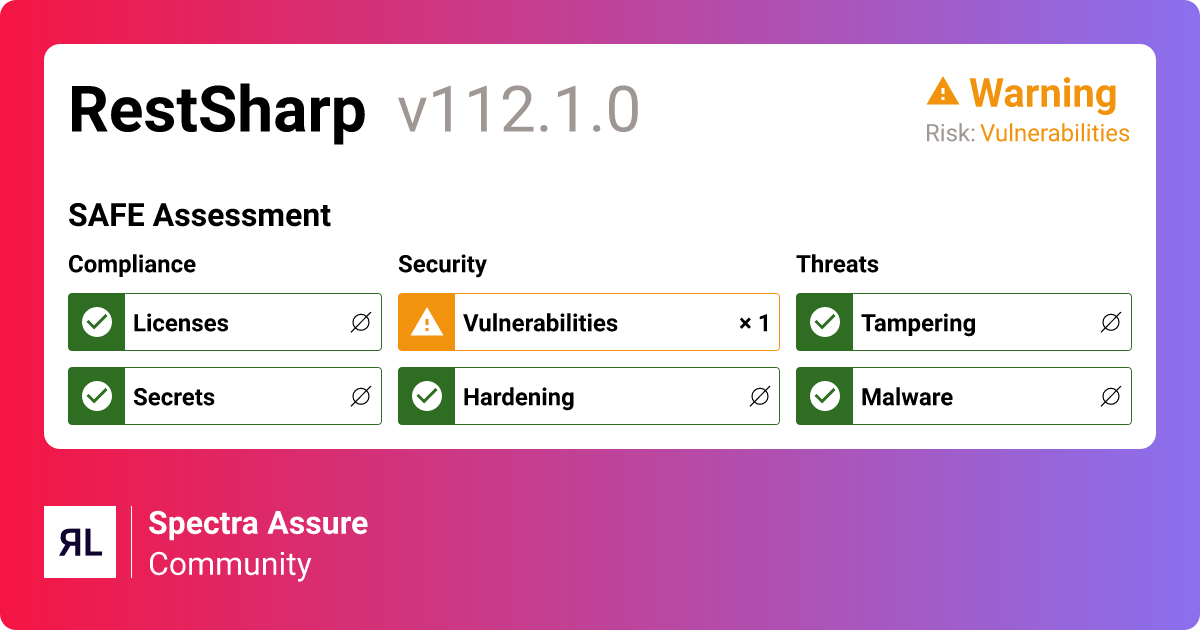 RestSharp v112.1.0

Warning
Risk: Vulnerabilities

SAFE Assessment

Compliance
Licenses ∅
Secrets ∅

Security
Vulnerabilities × 1
Hardening ∅

Threats
Tampering ∅
Malware ∅

RL
Spectra Assure
Community